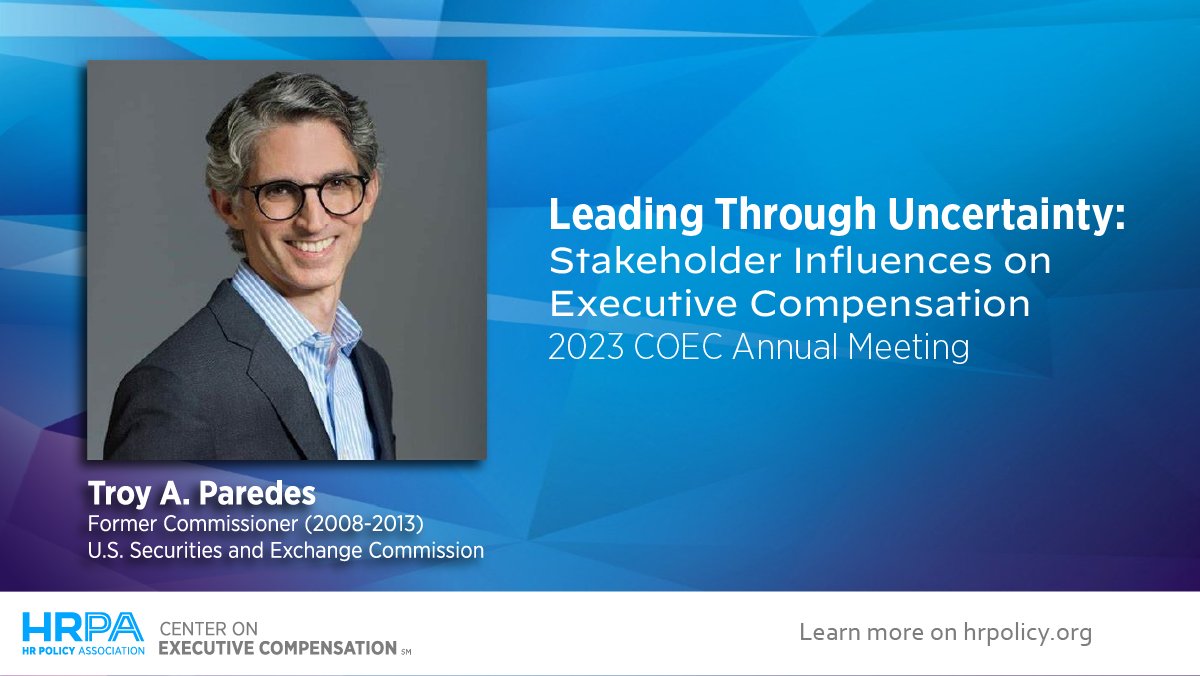 Leading Through Uncertainty:
Stakeholder Influences on Executive Compensation
2023 COEC Annual Meeting

Troy A. Paredes
Former Commissioner (2008-2013)
U.S. Securities and Exchange Commission

HRPA
HR POLICY ASSOCIATION
CENTER ON
EXECUTIVE COMPENSATION SM

Learn more on hrpolicy.org